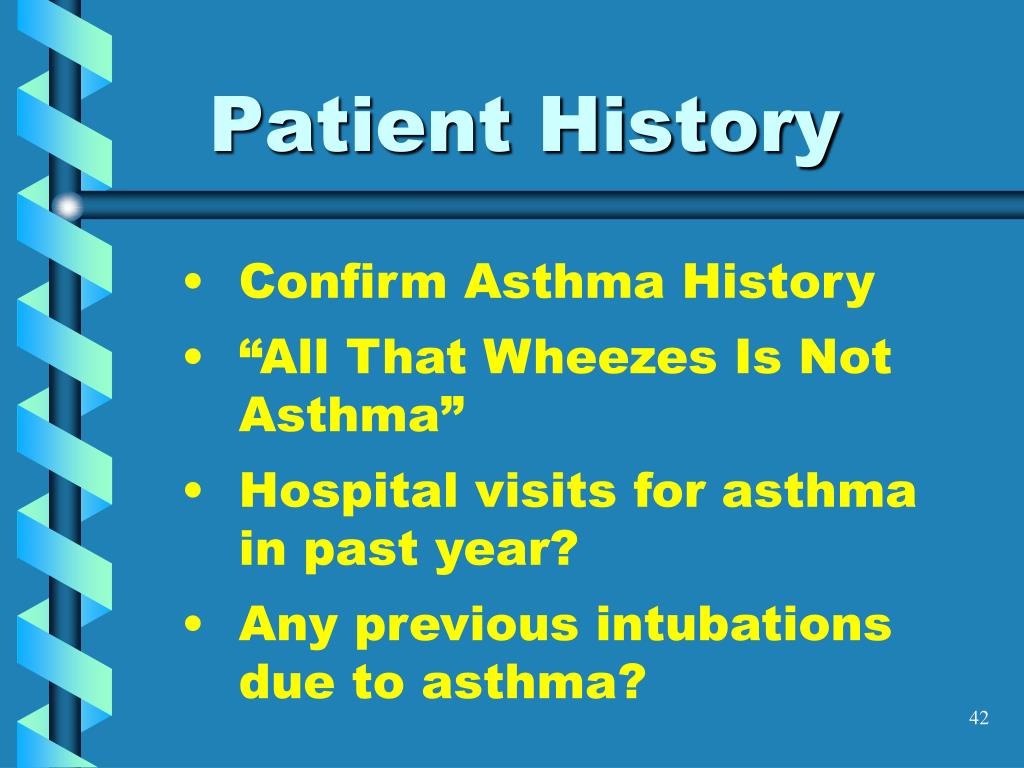 Patient History

• Confirm Asthma History
• “All That Wheezes Is Not Asthma”
• Hospital visits for asthma in past year?
• Any previous intubations due to asthma?

42